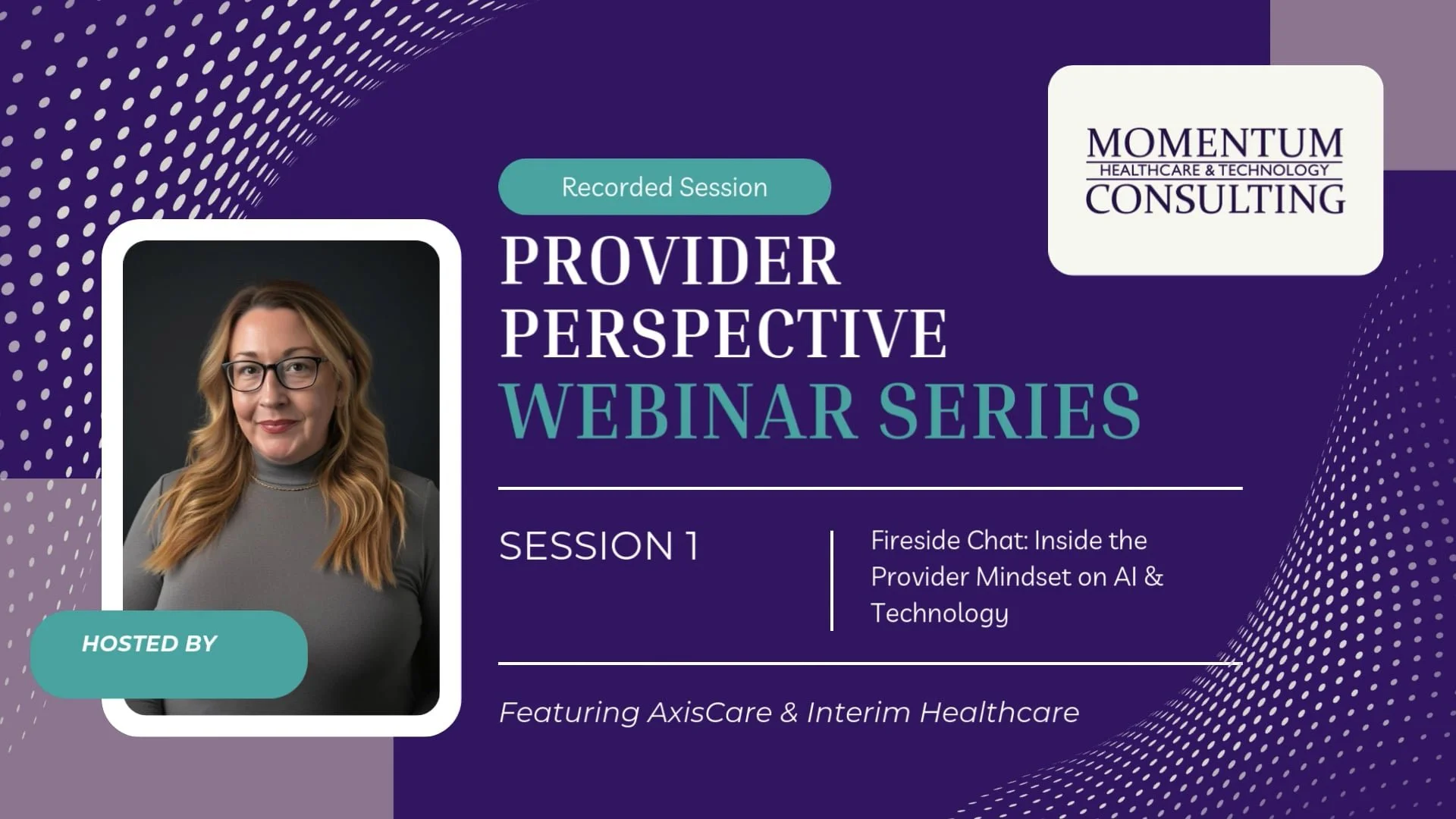 MOMENTUM
HEALTHCARE & TECHNOLOGY
CONSULTING

Recorded Session

PROVIDER PERSPECTIVE WEBINAR SERIES

SESSION 1

Fireside Chat: Inside the Provider Mindset on AI & Technology

HOSTED BY

Featuring AxisCare & Interim Healthcare